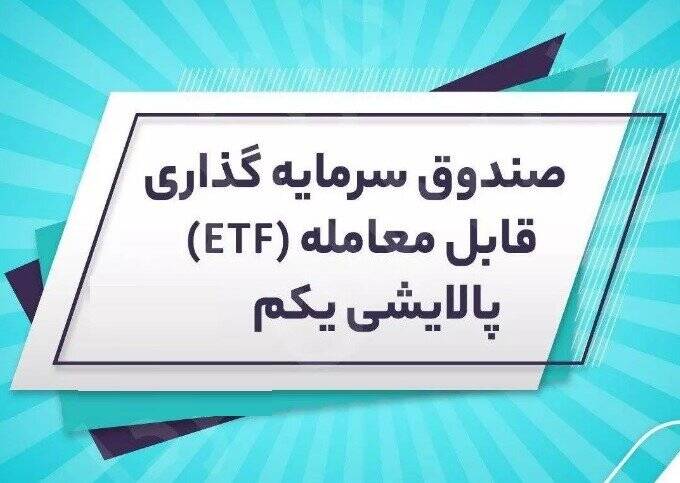 صندوق سرمایه گذاری
قابل معامله (ETF)
پالایشی یکم